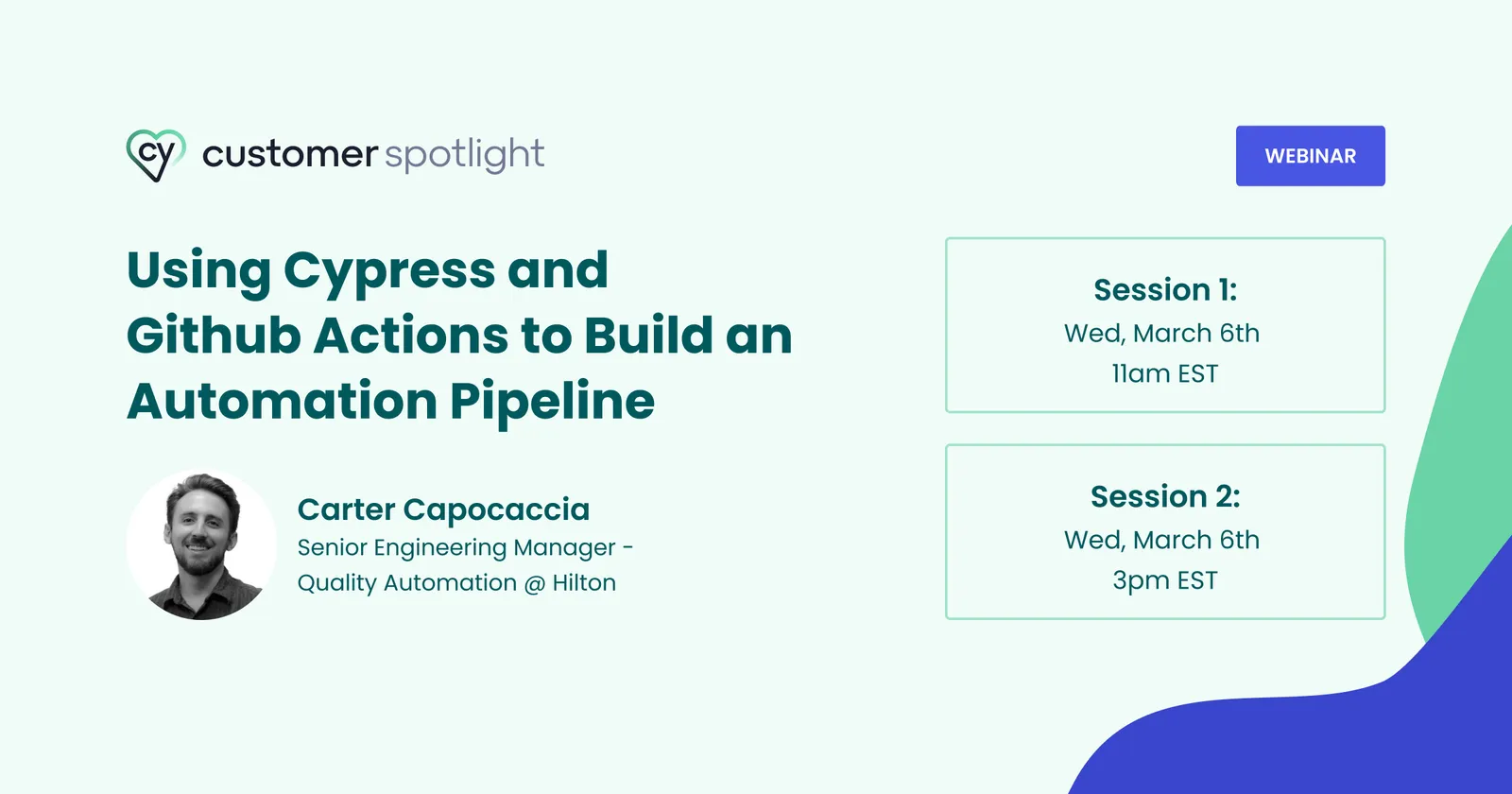 cy customer spotlight

WEBINAR

Using Cypress and Github Actions to Build an Automation Pipeline

Carter Capocaccia
Senior Engineering Manager - Quality Automation @ Hilton

Session 1:
Wed, March 6th
11am EST

Session 2:
Wed, March 6th
3pm EST